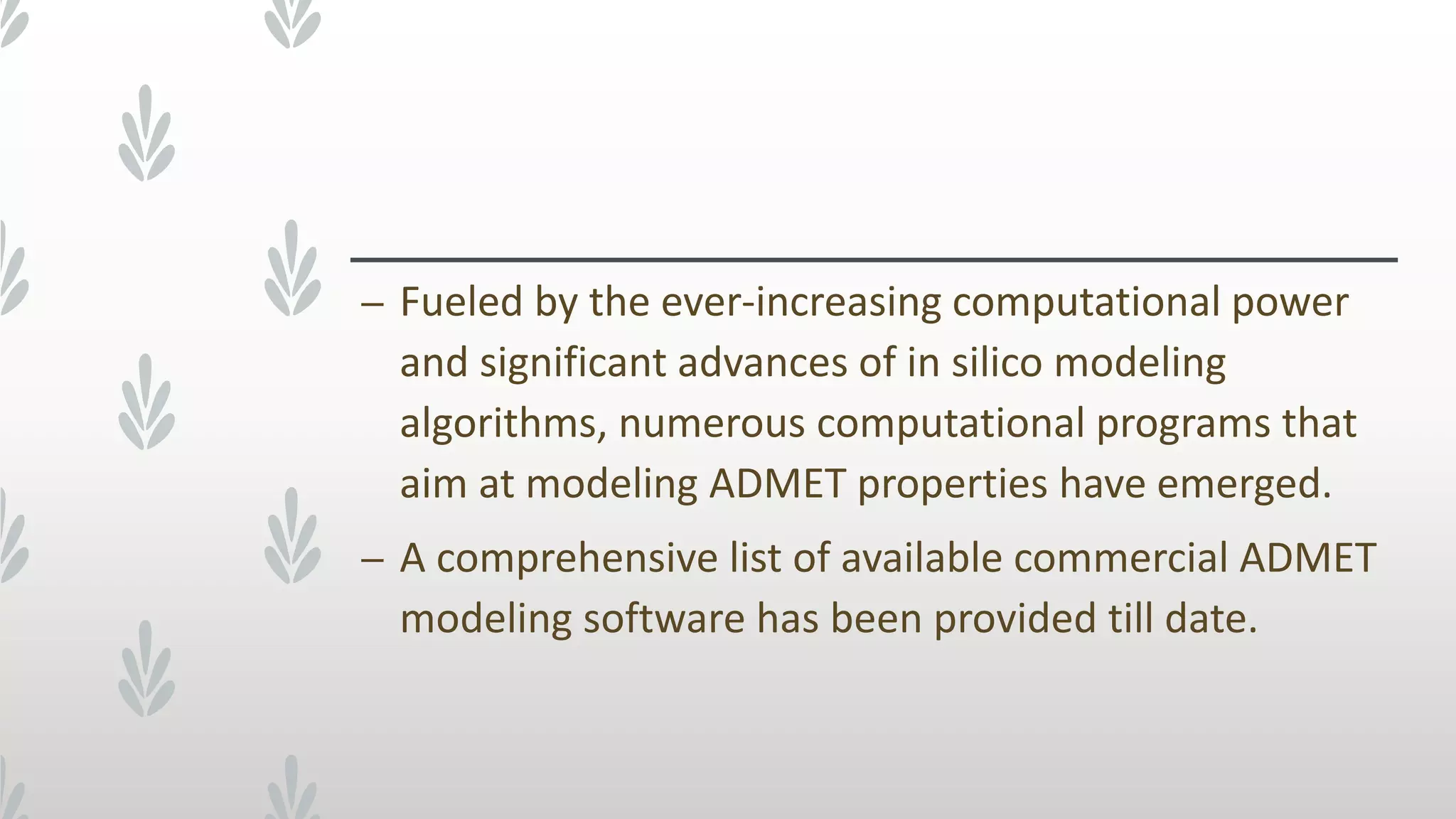 – Fueled by the ever-increasing computational power and significant advances of in silico modeling algorithms, numerous computational programs that aim at modeling ADMET properties have emerged.

– A comprehensive list of available commercial ADMET modeling software has been provided till date.